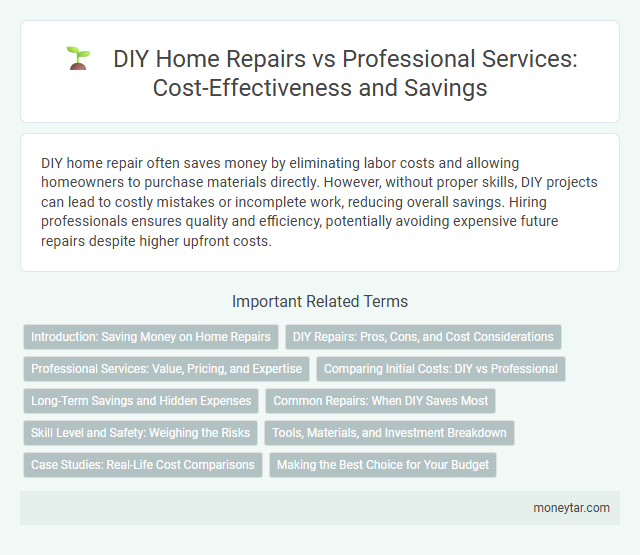 DIY Home Repairs vs Professional Services: Cost-Effectiveness and Savings

DIY home repair often saves money by eliminating labor costs and allowing homeowners to purchase materials directly. However, without proper skills, DIY projects can lead to costly mistakes or incomplete work, reducing overall savings. Hiring professionals ensures quality and efficiency, potentially avoiding expensive future repairs despite higher upfront costs.

Important Related Terms

Introduction: Saving Money on Home Repairs
DIY Repairs: Pros, Cons, and Cost Considerations
Professional Services: Value, Pricing, and Expertise
Comparing Initial Costs: DIY vs Professional
Long-Term Savings and Hidden Expenses
Common Repairs: When DIY Saves Most
Skill Level and Safety: Weighing the Risks
Tools, Materials, and Investment Breakdown
Case Studies: Real-Life Cost Comparisons
Making the Best Choice for Your Budget

moneytar.com